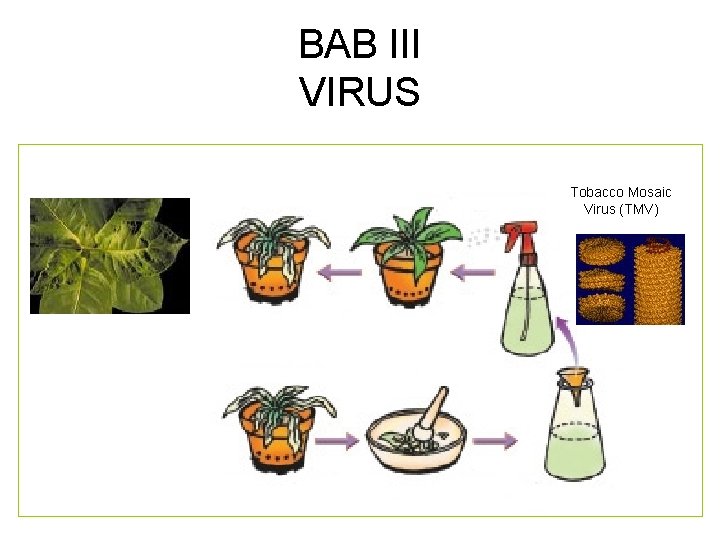 BAB III
VIRUS

Tobacco Mosaic Virus (TMV)